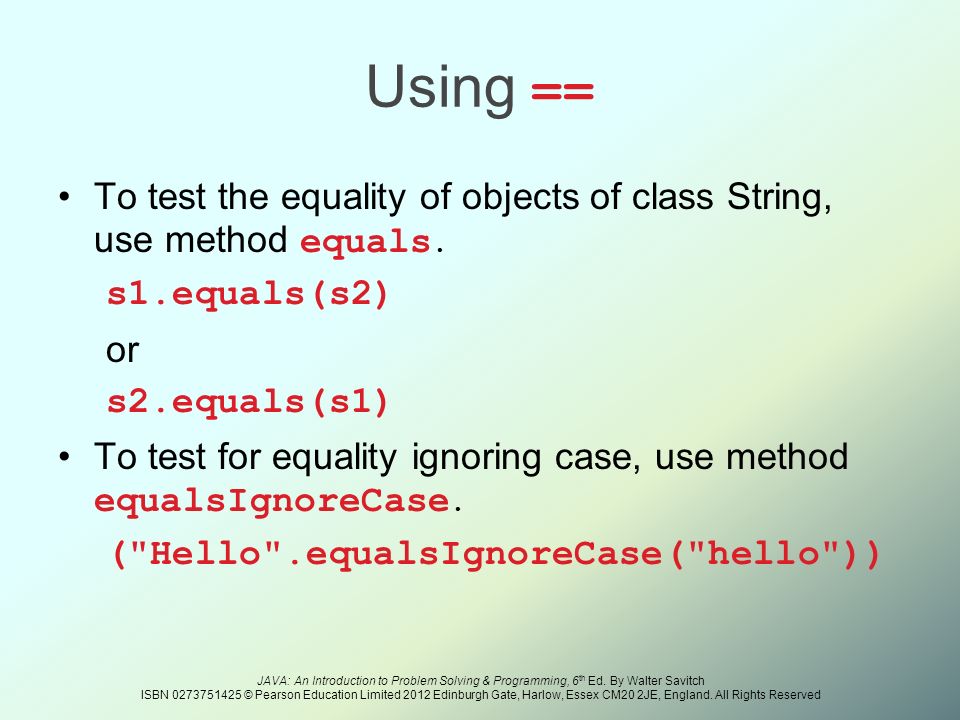 Using ==

• To test the equality of objects of class String, use method equals.

s1.equals(s2)

or

s2.equals(s1)

• To test for equality ignoring case, use method equalsIgnoreCase.

("Hello".equalsIgnoreCase("hello"))

JAVA: An Introduction to Problem Solving & Programming, 6th Ed. By Walter Savitch
ISBN 0273751425 © Pearson Education Limited 2012 Edinburgh Gate, Harlow, Essex CM20 2JE, England. All Rights Reserved